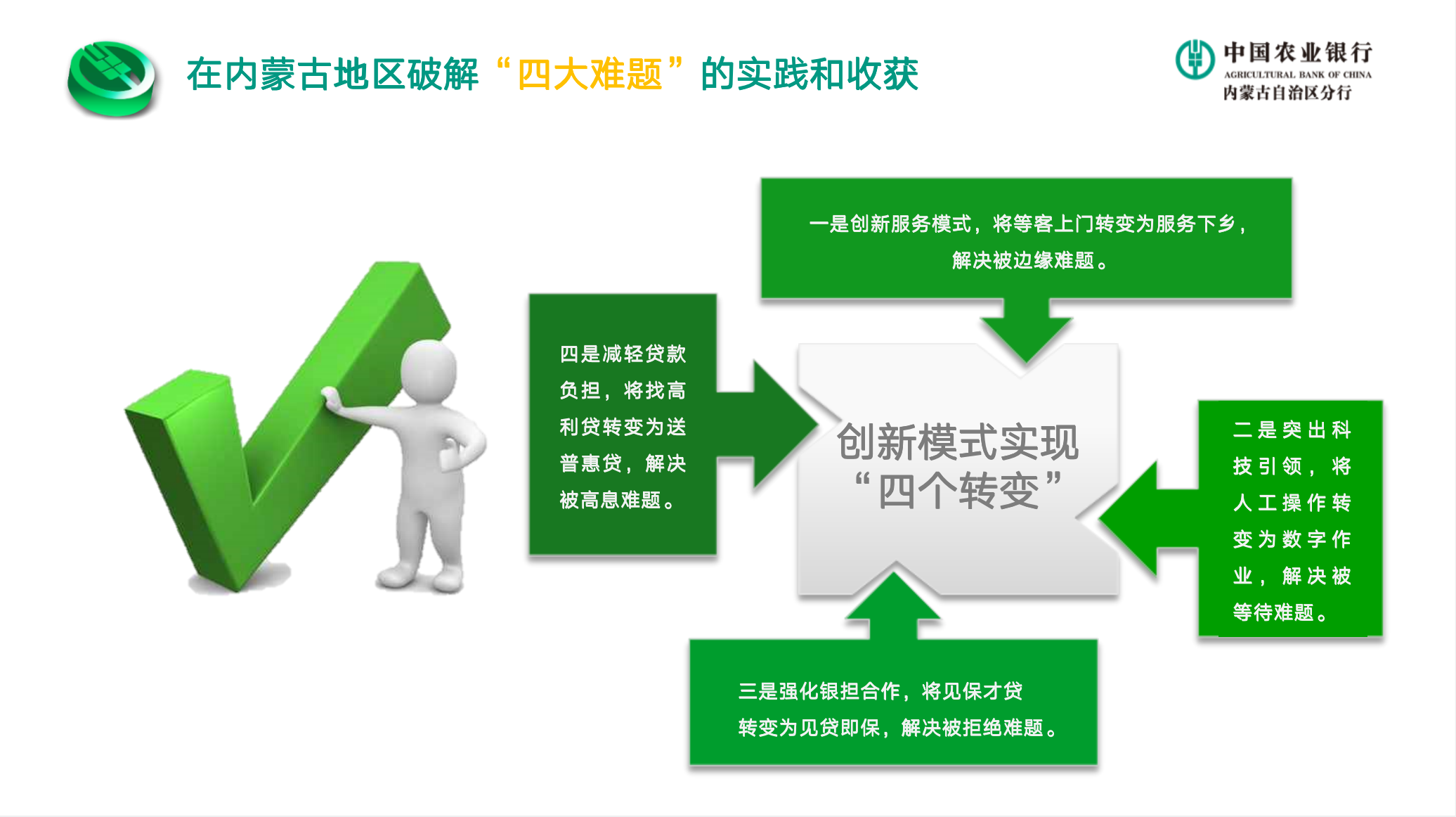 在内蒙古地区破解“四大难题”的实践和收获

中国农业银行
AGRICULTURAL BANK OF CHINA
内蒙古自治区分行

一是创新服务模式，将等客上门转变为服务下乡，解决被边缘难题。

四是减轻贷款负担，将找高利贷转变为送普惠贷，解决被高息难题。

创新模式实现“四个转变”

二是突出科技引领，将人工操作转变为数字作业，解决被等待难题。

三是强化银担合作，将见保才贷转变为见贷即保，解决被拒绝难题。